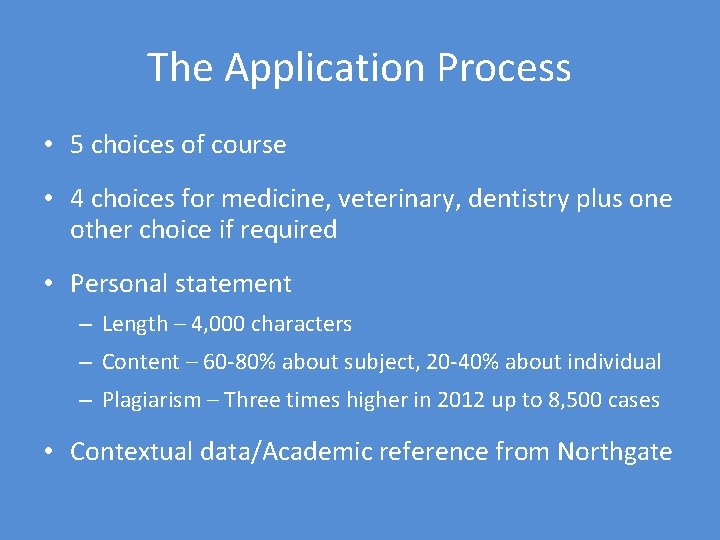 The Application Process

• 5 choices of course

• 4 choices for medicine, veterinary, dentistry plus one other choice if required

• Personal statement

– Length – 4,000 characters

– Content – 60-80% about subject, 20-40% about individual

– Plagiarism – Three times higher in 2012 up to 8,500 cases

• Contextual data/Academic reference from Northgate